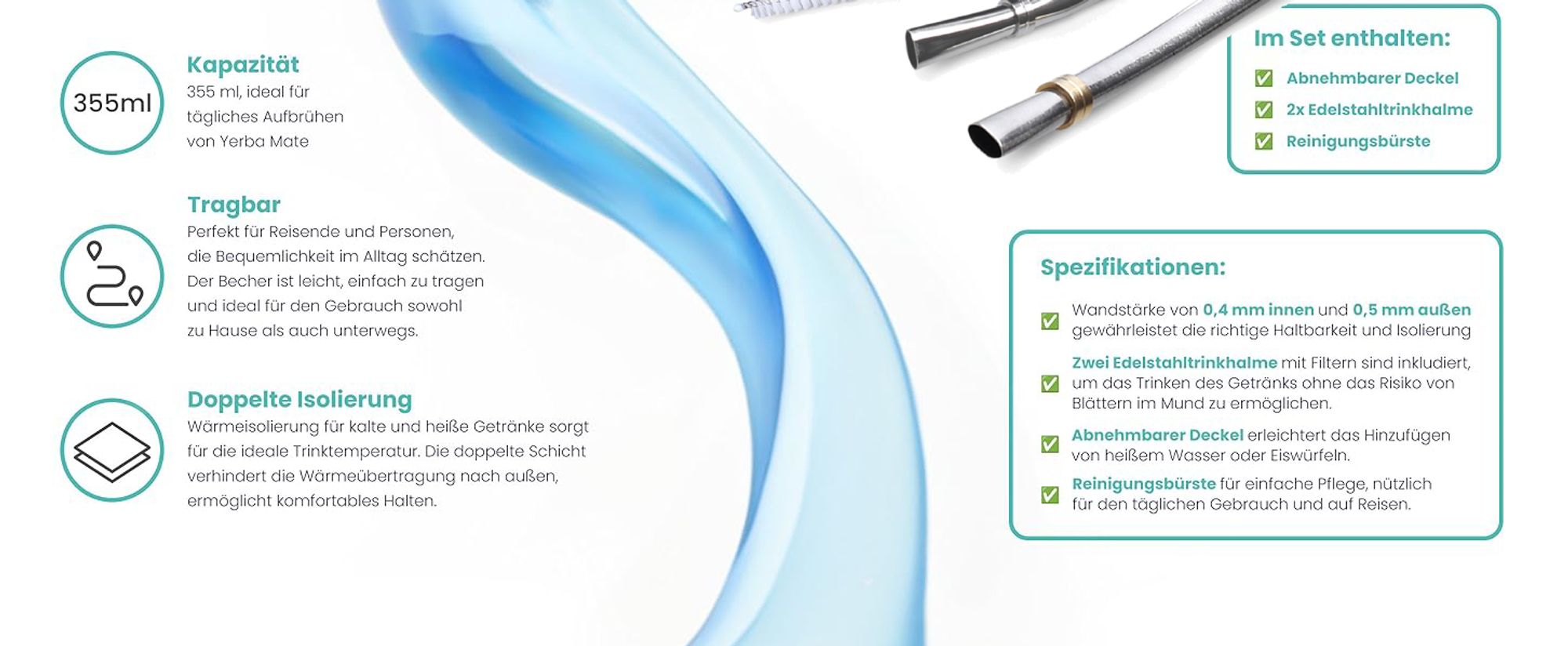 355ml

Kapazität
355 ml, ideal für tägliches Aufbrühen von Yerba Mate

Tragbar
Perfekt für Reisende und Personen, die Bequemlichkeit im Alltag schätzen. Der Becher ist leicht, einfach zu tragen und ideal für den Gebrauch sowohl zu Hause als auch unterwegs.

Doppelte Isolierung
Wärmeisolierung für kalte und heiße Getränke sorgt für die ideale Trinktemperatur. Die doppelte Schicht verhindert die Wärmeübertragung nach außen, ermöglicht komfortables Halten.

Im Set enthalten:
✅ Abnehmbarer Deckel
✅ 2x Edelstahltrinkhalme
✅ Reinigungsbürste

Spezifikationen:
✅ Wandstärke von 0,4 mm innen und 0,5 mm außen gewährleistet die richtige Haltbarkeit und Isolierung
✅ Zwei Edelstahltrinkhalme mit Filtern sind inkludiert, um das Trinken des Getränks ohne das Risiko von Blättern im Mund zu ermöglichen.
✅ Abnehmbarer Deckel erleichtert das Hinzufügen von heißem Wasser oder Eiswürfeln.
✅ Reinigungsbürste für einfache Pflege, nützlich für den täglichen Gebrauch und auf Reisen.